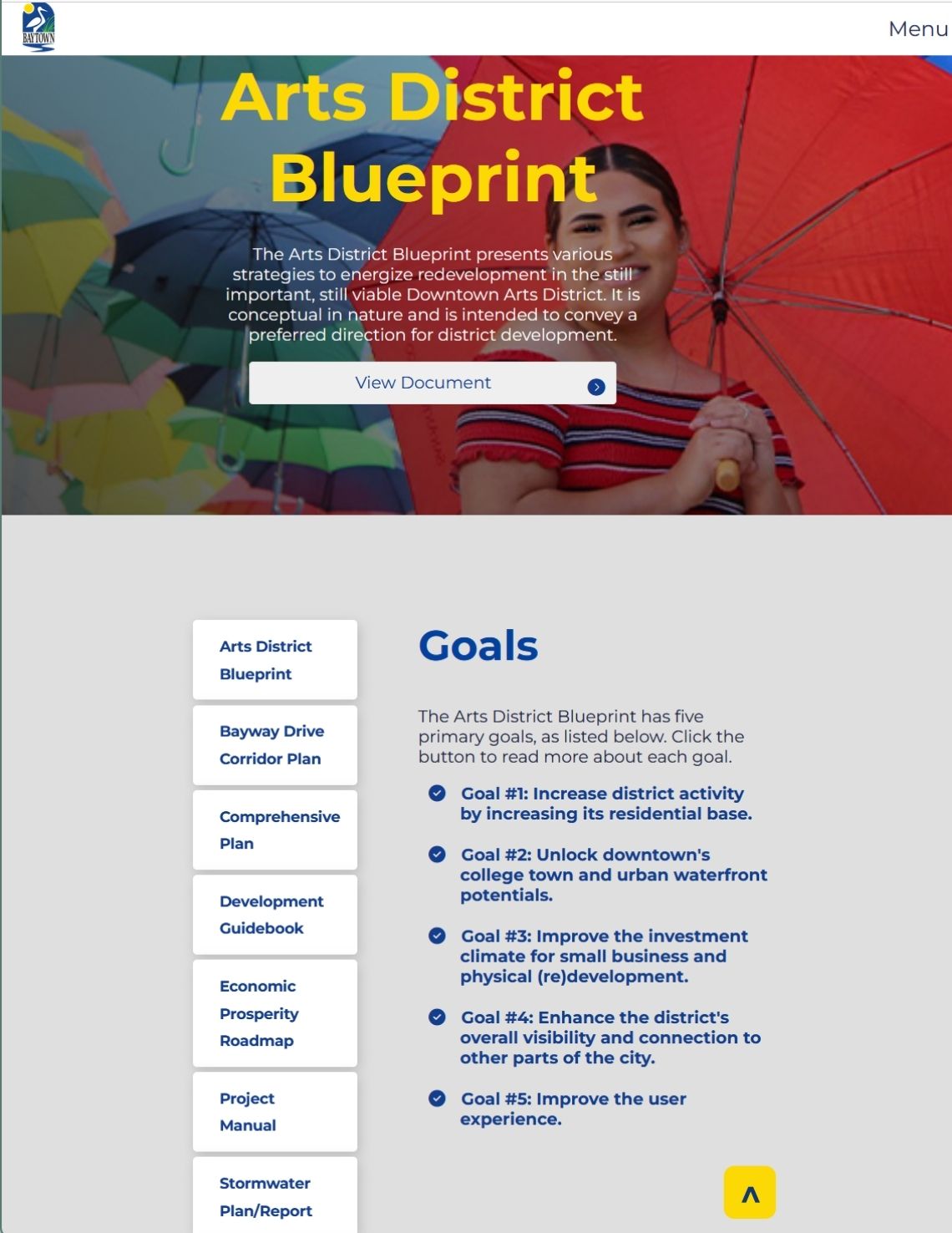 BAYTOWN

Menu

Arts District Blueprint

The Arts District Blueprint presents various strategies to energize redevelopment in the still important, still viable Downtown Arts District. It is conceptual in nature and is intended to convey a preferred direction for district development.

View Document

Arts District Blueprint

Bayway Drive Corridor Plan

Comprehensive Plan

Development Guidebook

Economic Prosperity Roadmap

Project Manual

Stormwater Plan/Report

Goals

The Arts District Blueprint has five primary goals, as listed below. Click the button to read more about each goal.

Goal #1: Increase district activity by increasing its residential base.

Goal #2: Unlock downtown's college town and urban waterfront potentials.

Goal #3: Improve the investment climate for small business and physical (re)development.

Goal #4: Enhance the district's overall visibility and connection to other parts of the city.

Goal #5: Improve the user experience.

^